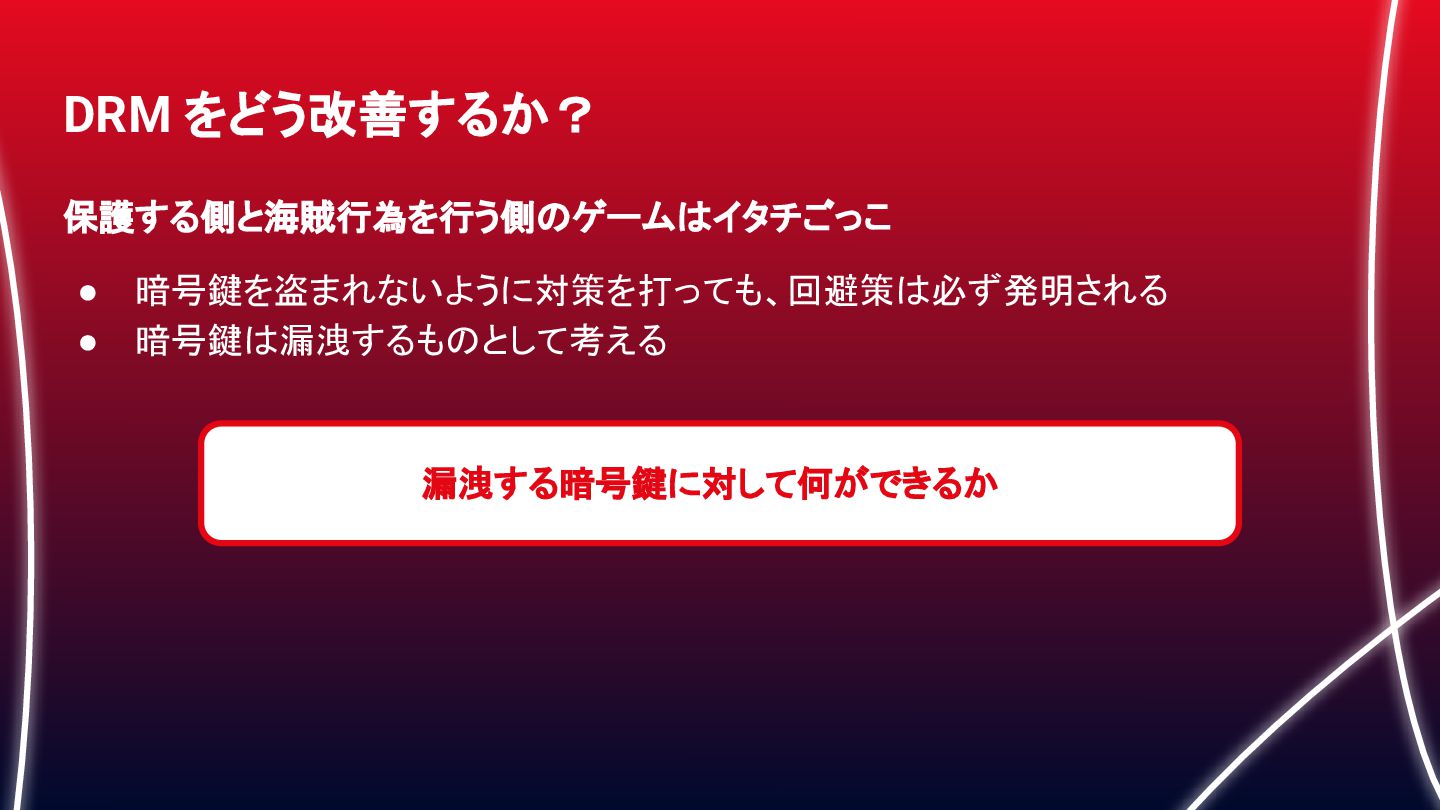 DRM をどう改善するか？

保護する側と海賊行為を行う側のゲームはイタチごっこ

● 暗号鍵を盗まれないように対策を打っても、回避策は必ず発明される
● 暗号鍵は漏洩するものとして考える

漏洩する暗号鍵に対して何ができるか